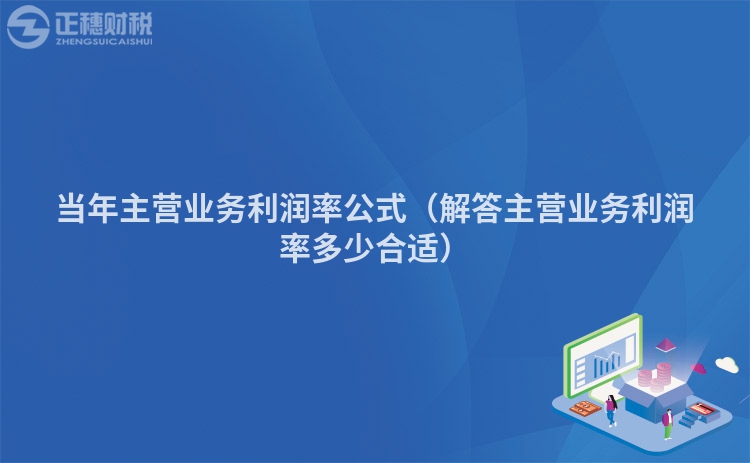 正穗财税
ZHENGSUICAISHUI

当年主营业务利润率公式（解答主营业务利润率多少合适）